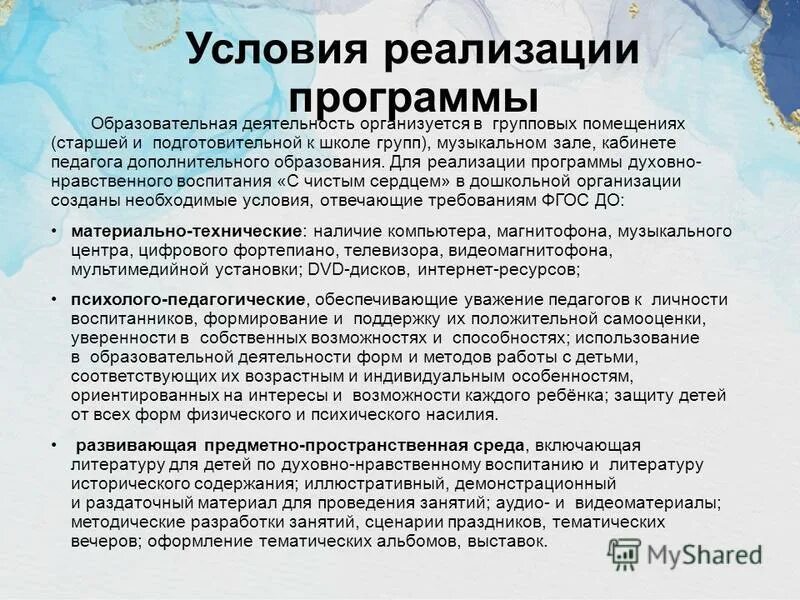 Условия реализации программы

Образовательная деятельность организуется в групповых помещениях (старшей и подготовительной к школе групп), музыкальном зале, кабинете педагога дополнительного образования. Для реализации программы духовно-нравственного воспитания «С чистым сердцем» в дошкольной организации созданы необходимые условия, отвечающие требованиям ФГОС ДО:

• материально-технические: наличие компьютера, магнитофона, музыкального центра, цифрового фортепиано, телевизора, видеомагнитофона, мультимедийной установки; DVD-дисков, интернет-ресурсов;

• психолого-педагогические, обеспечивающие уважение педагогов к личности воспитанников, формирование и поддержку их положительной самооценки, уверенности в собственных возможностях и способностях; использование в образовательной деятельности форм и методов работы с детьми, соответствующих их возрастным и индивидуальным особенностям, ориентированных на интересы и возможности каждого ребёнка; защиту детей от всех форм физического и психического насилия.

• развивающая предметно-пространственная среда, включающая литературу для детей по духовно-нравственному воспитанию и литературу исторического содержания; иллюстративный, демонстрационный и раздаточный материал для проведения занятий; аудио- и видеоматериалы; методические разработки занятий, сценарии праздников, тематических вечеров; оформление тематических альбомов, выставок.

MyShared